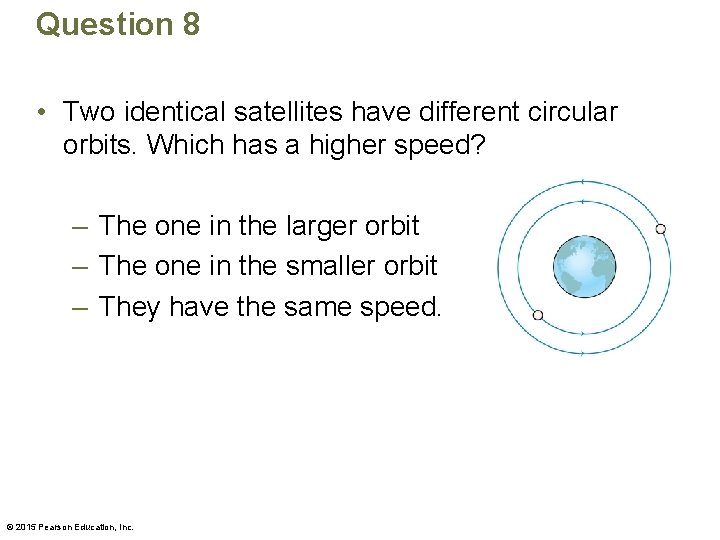 Question 8

• Two identical satellites have different circular orbits. Which has a higher speed?

– The one in the larger orbit
– The one in the smaller orbit
– They have the same speed.

© 2015 Pearson Education, Inc.